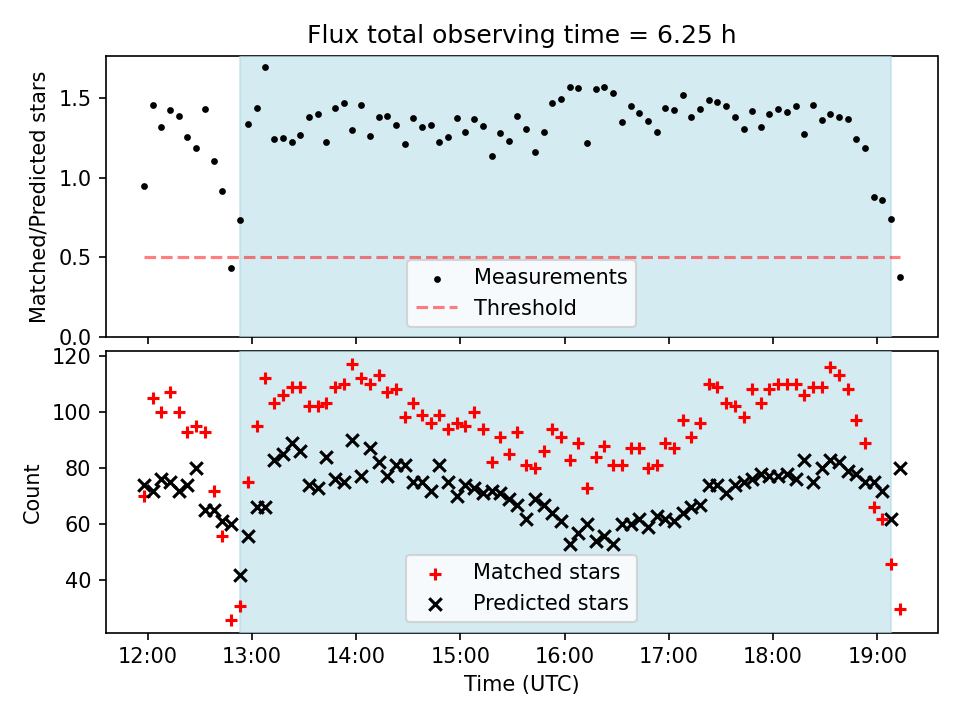 Flux total observing time = 6.25 h

Matched/Predicted stars

1.5
1.0
0.5
0.0

Measurements
Threshold

Count

120
100
80
60
40

Matched stars
Predicted stars

12:00 13:00 14:00 15:00 16:00 17:00 18:00 19:00

Time (UTC)